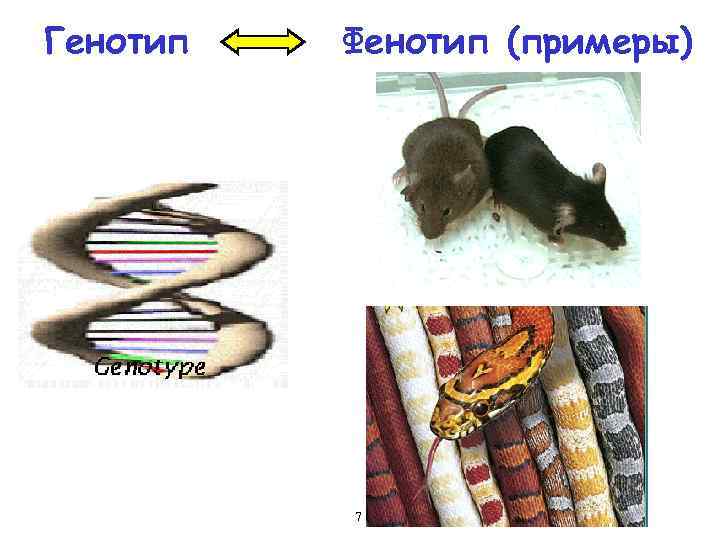 Генотип Фенотип (примеры)

Genotype

7